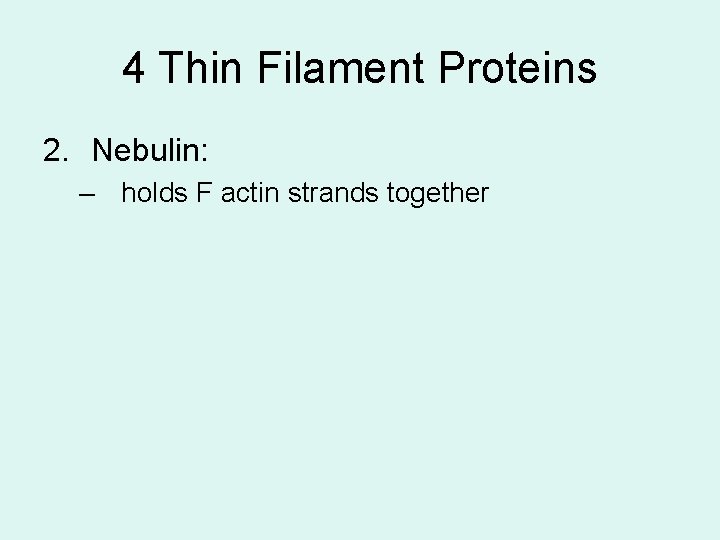 4 Thin Filament Proteins

2. Nebulin:

– holds F actin strands together